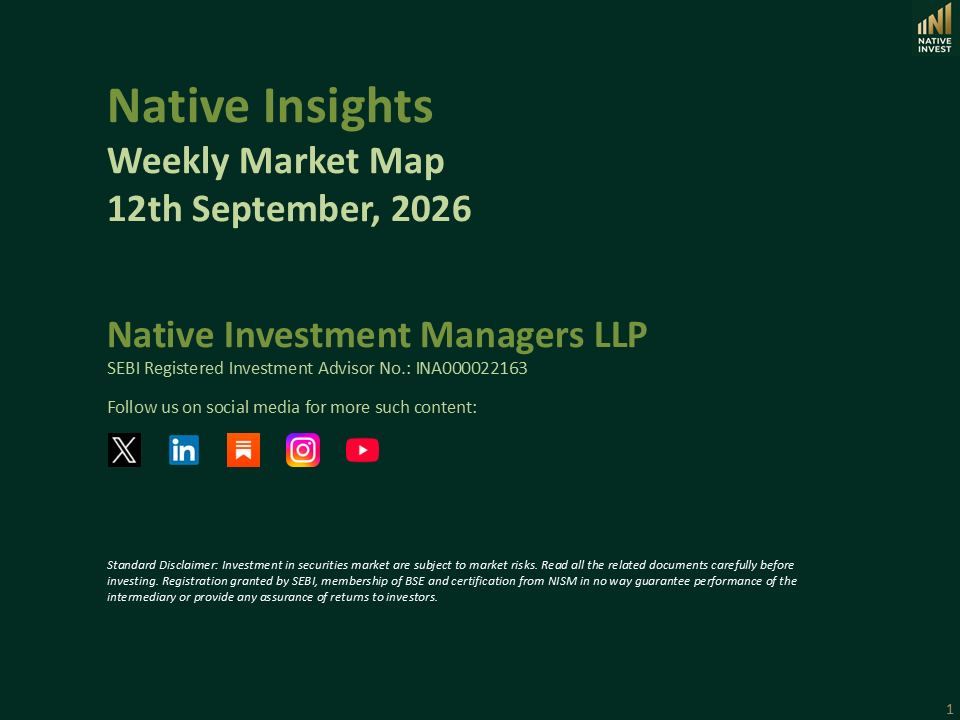 NATIVE INVEST

Native Insights

Weekly Market Map

12th September, 2026

Native Investment Managers LLP

SEBI Registered Investment Advisor No.: INA000022163

Follow us on social media for more such content:

Standard Disclaimer: Investment in securities market are subject to market risks. Read all the related documents carefully before investing. Registration granted by SEBI, membership of BSE and certification from NISM in no way guarantee performance of the intermediary or provide any assurance of returns to investors.

1